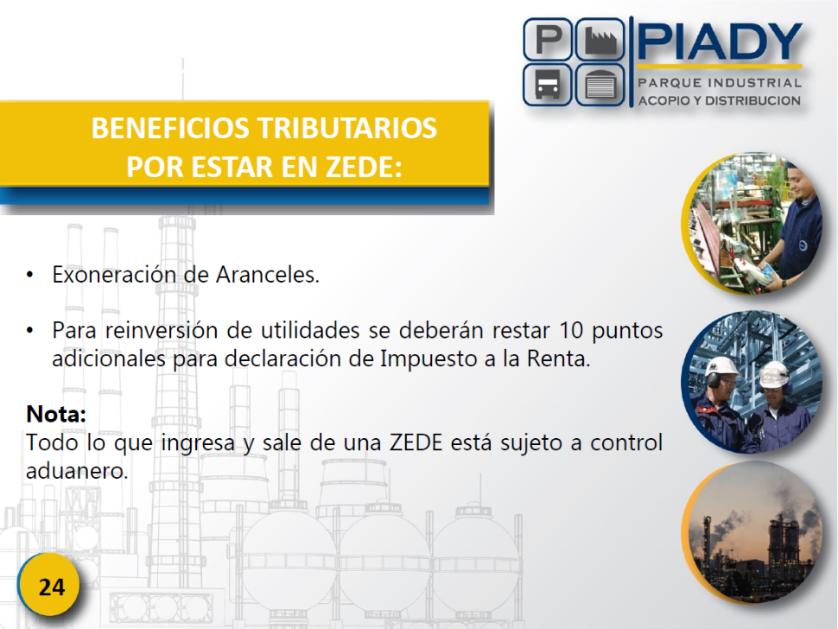 P
PIADY
PARQUE INDUSTRIAL
ACOPIO Y DISTRIBUCION

BENEFICIOS TRIBUTARIOS POR ESTAR EN ZEDE:

• Exoneración de Aranceles.

• Para reinversión de utilidades se deberán restar 10 puntos adicionales para declaración de Impuesto a la Renta.

Nota:
Todo lo que ingresa y sale de una ZEDE está sujeto a control aduanero.

24